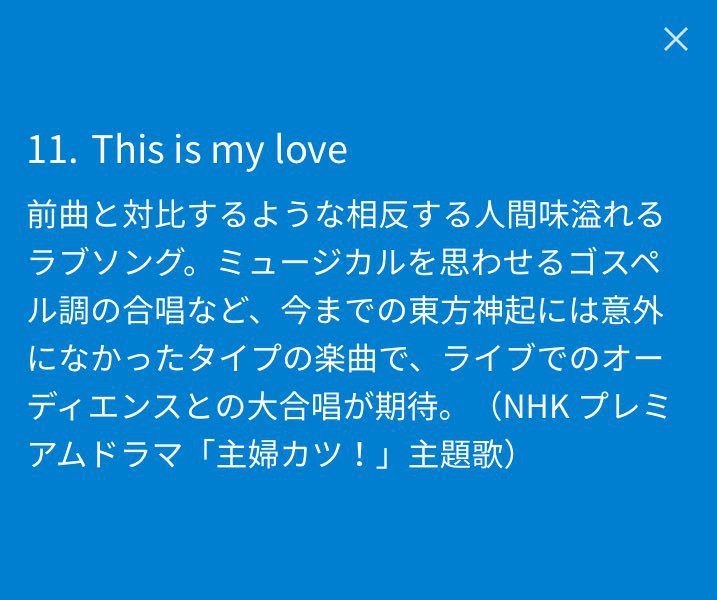 ×

11. This is my love

前曲と対比するような相反する人間味溢れるラブソング。ミュージカルを思わせるゴスペル調の合唱など、今までの東方神起には意外になかったタイプの楽曲で、ライブでのオーディエンスとの大合唱が期待。（NHK プレミアムドラマ「主婦カツ！」主題歌）